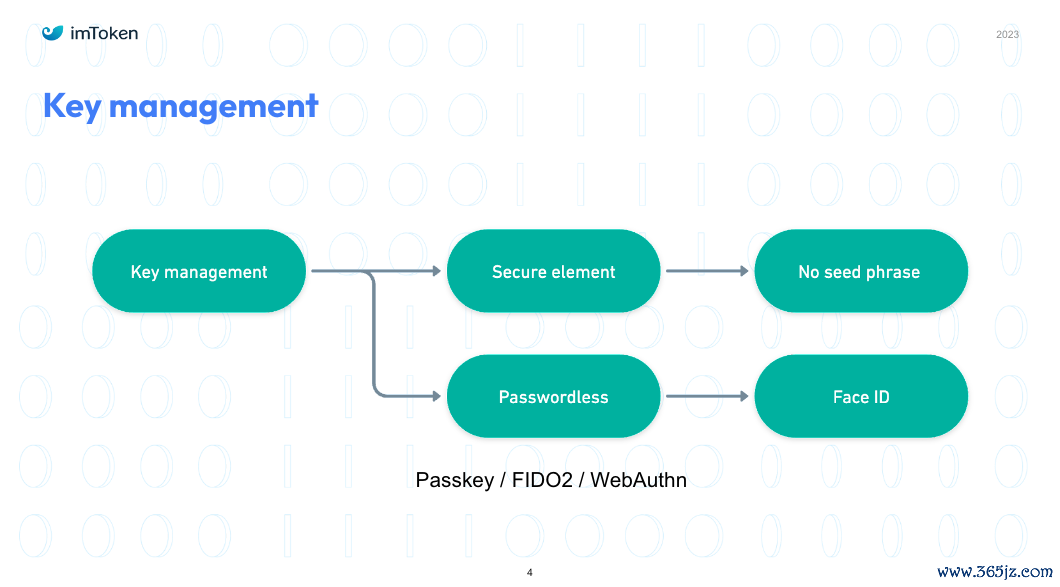 imToken

2023

Key management

Key management

Secure element

No seed phrase

Passwordless

Face ID

Passkey / FIDO2 / WebAuthn

4

www.365jz.com